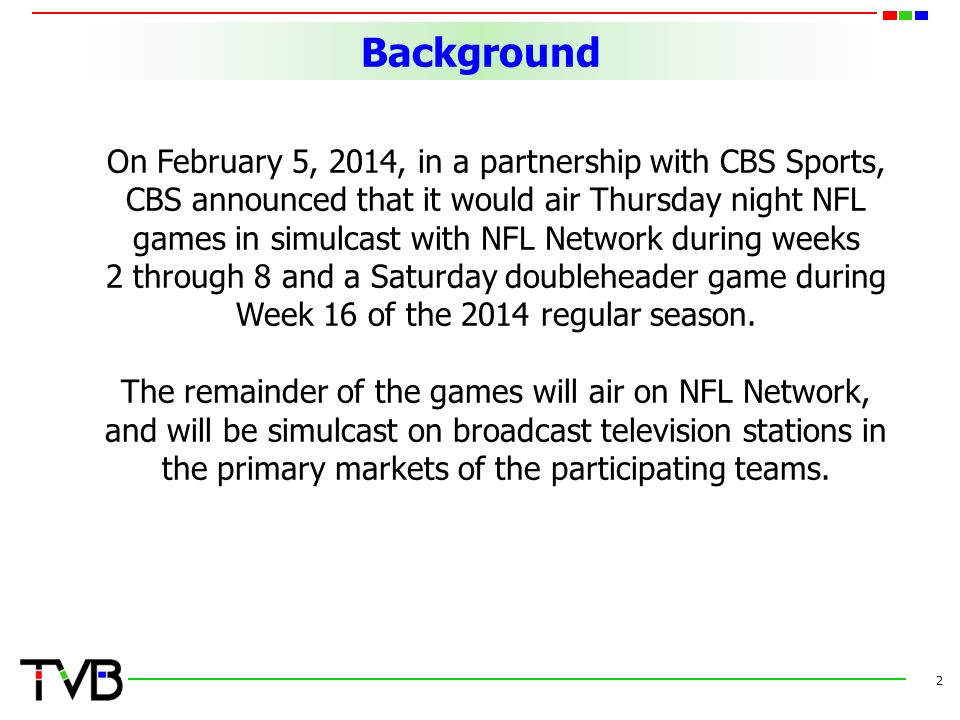 Background

On February 5, 2014, in a partnership with CBS Sports, CBS announced that it would air Thursday night NFL games in simulcast with NFL Network during weeks 2 through 8 and a Saturday doubleheader game during Week 16 of the 2014 regular season.

The remainder of the games will air on NFL Network, and will be simulcast on broadcast television stations in the primary markets of the participating teams.

TVB

2